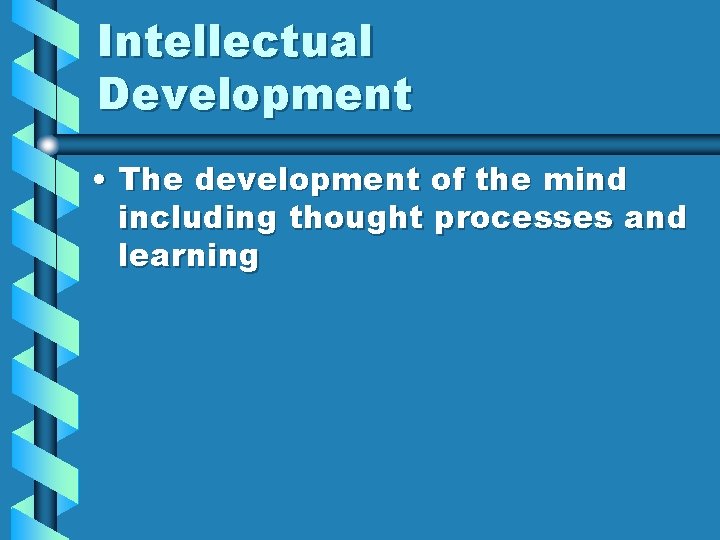 Intellectual Development

• The development of the mind including thought processes and learning